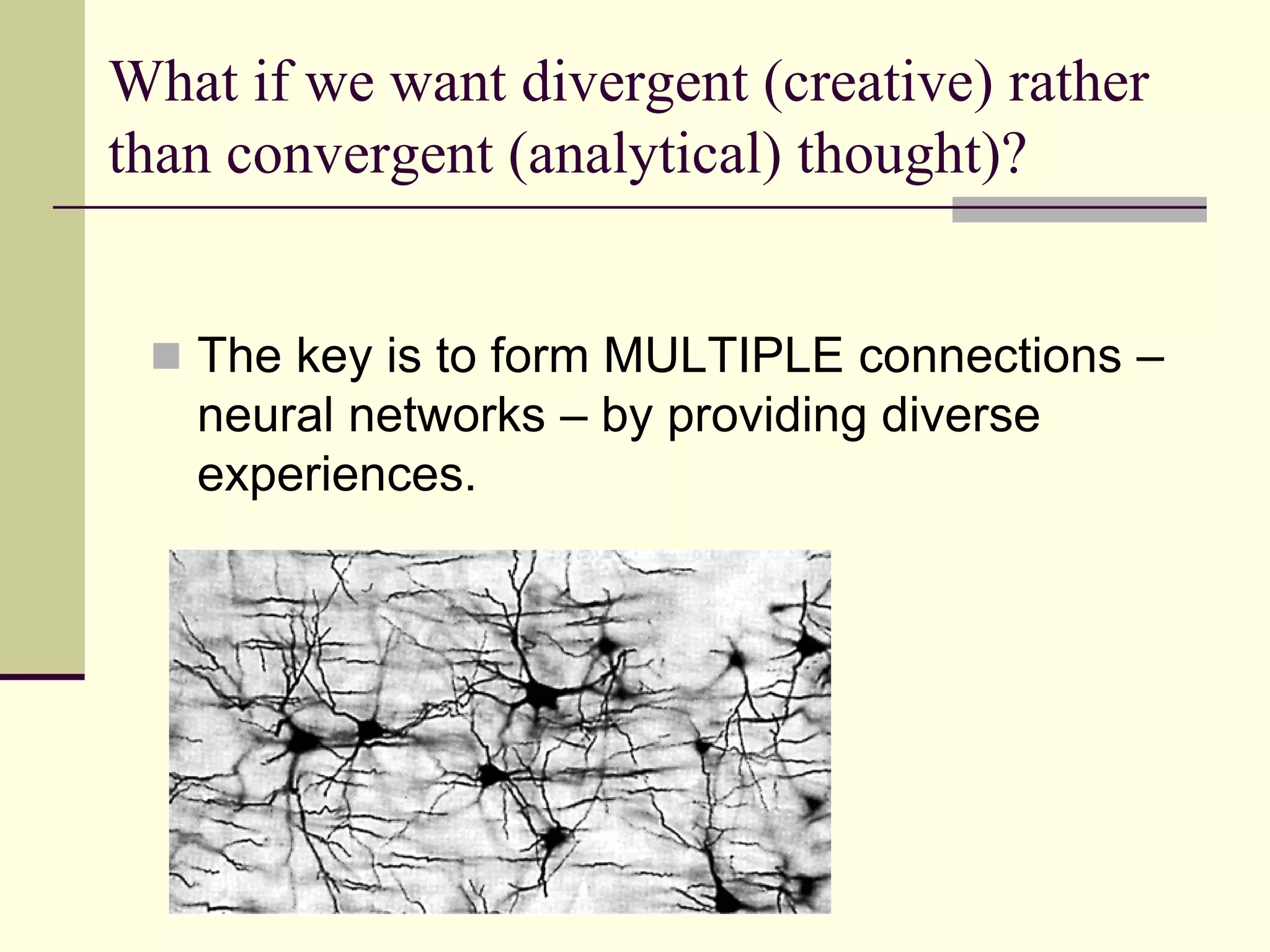 What if we want divergent (creative) rather than convergent (analytical) thought)?

The key is to form MULTIPLE connections – neural networks – by providing diverse experiences.